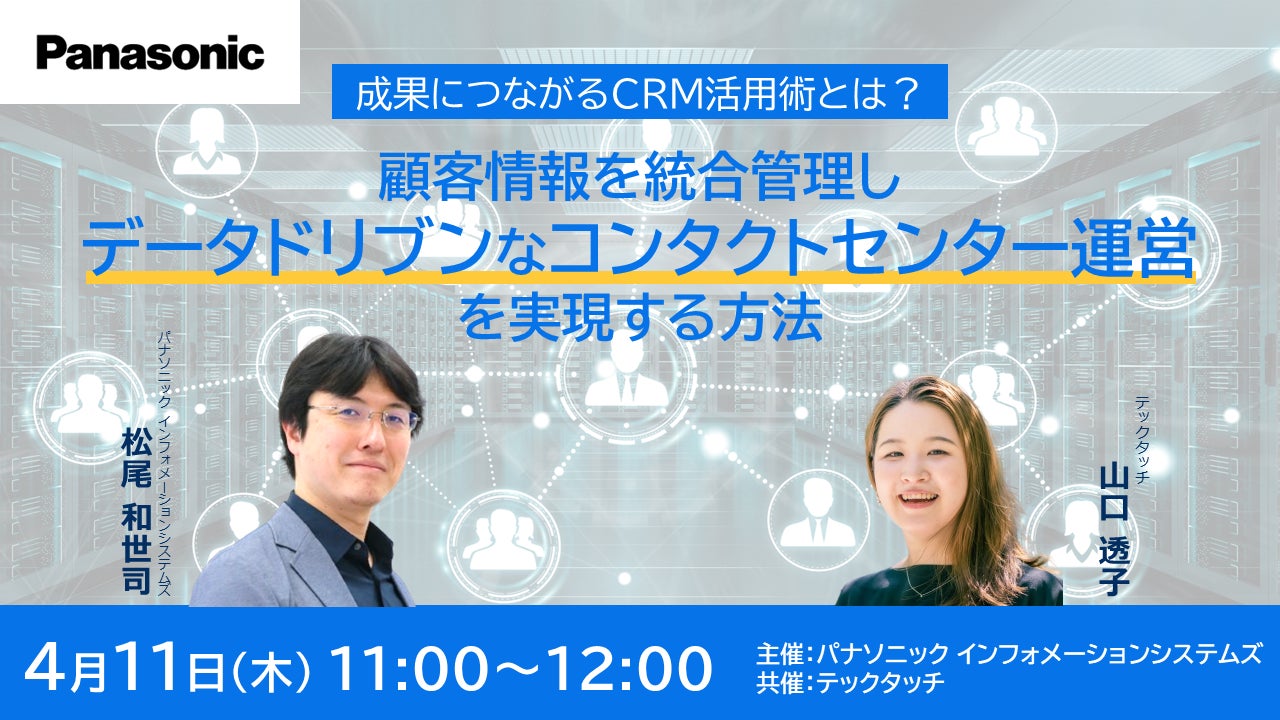 Panasonic

成果につながるCRM活用術とは？

顧客情報を統合管理し
データドリブンなコンタクトセンター運営
を実現する方法

パナソニック インフォメーションシステムズ
松尾 和世司

テックタッチ
山口 透子

4月11日（木） 11:00～12:00

主催：パナソニック インフォメーションシステムズ
共催：テックタッチ